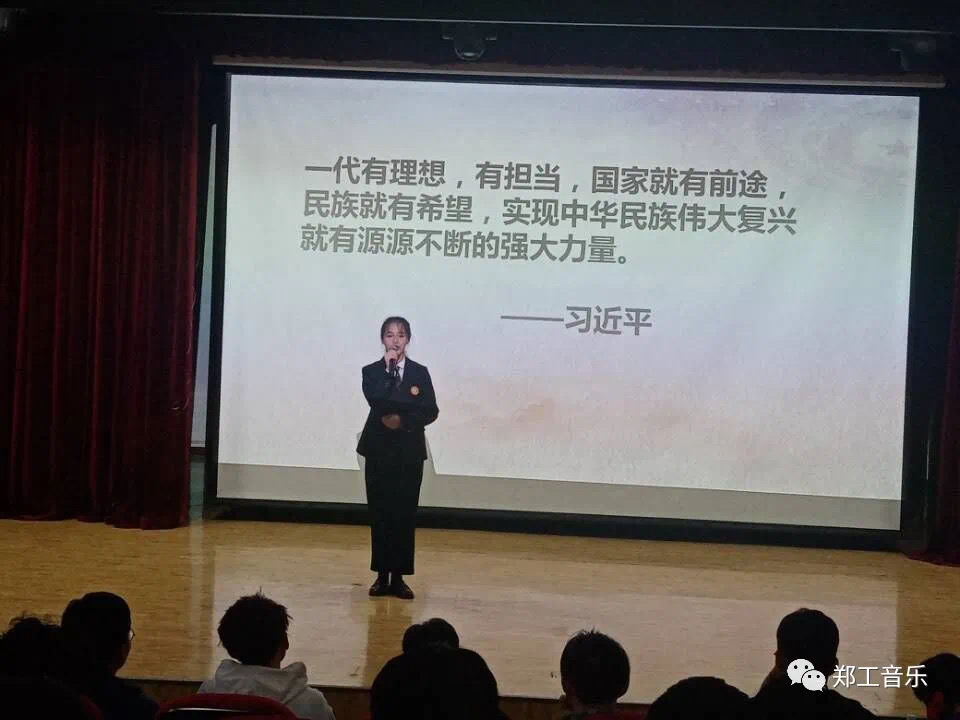 一代有理想，有担当，国家就有前途，民族就有希望，实现中华民族伟大复兴就有源源不断的强大力量。

——习近平

郑工音乐